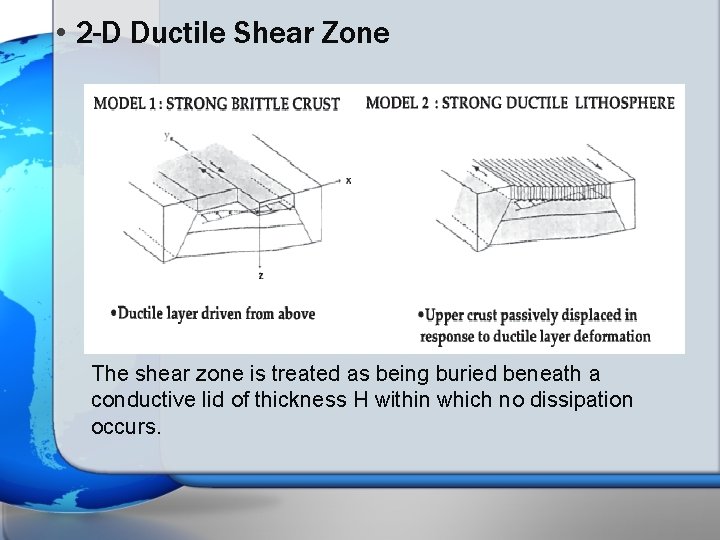 • 2-D Ductile Shear Zone

MODEL 1 : STRONG BRITTLE CRUST

y

x

z

•Ductile layer driven from above

MODEL 2 : STRONG DUCTILE LITHOSPHERE

•Upper crust passively displaced in response to ductile layer deformation

The shear zone is treated as being buried beneath a conductive lid of thickness H within which no dissipation occurs.